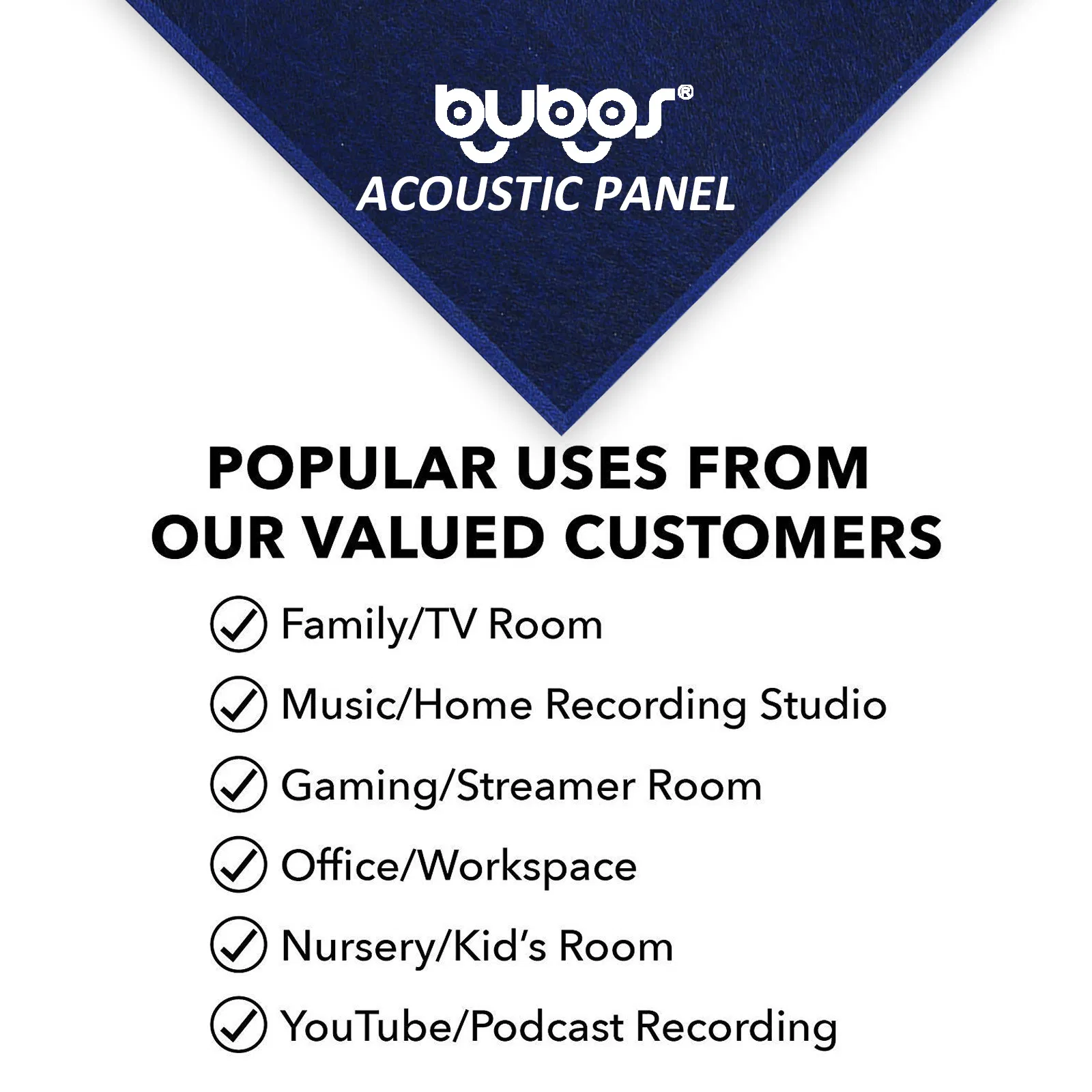 bubos®
ACOUSTIC PANEL

POPULAR USES FROM OUR VALUED CUSTOMERS

Family/TV Room

Music/Home Recording Studio

Gaming/Streamer Room

Office/Workspace

Nursery/Kid's Room

YouTube/Podcast Recording